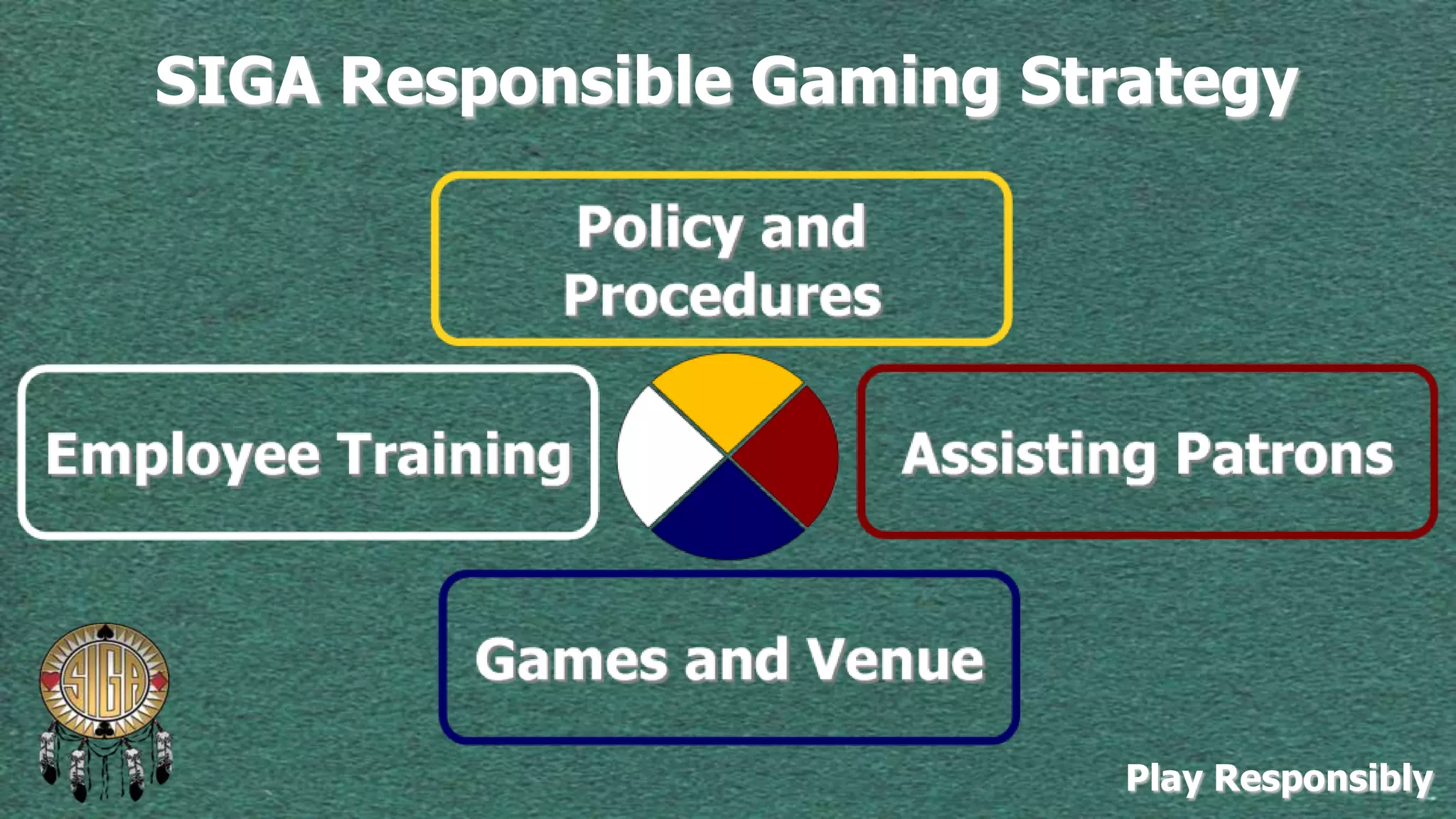 SIGA Responsible Gaming Strategy

Policy and Procedures

Employee Training

Assisting Patrons

Games and Venue

SIGA

Play Responsibly